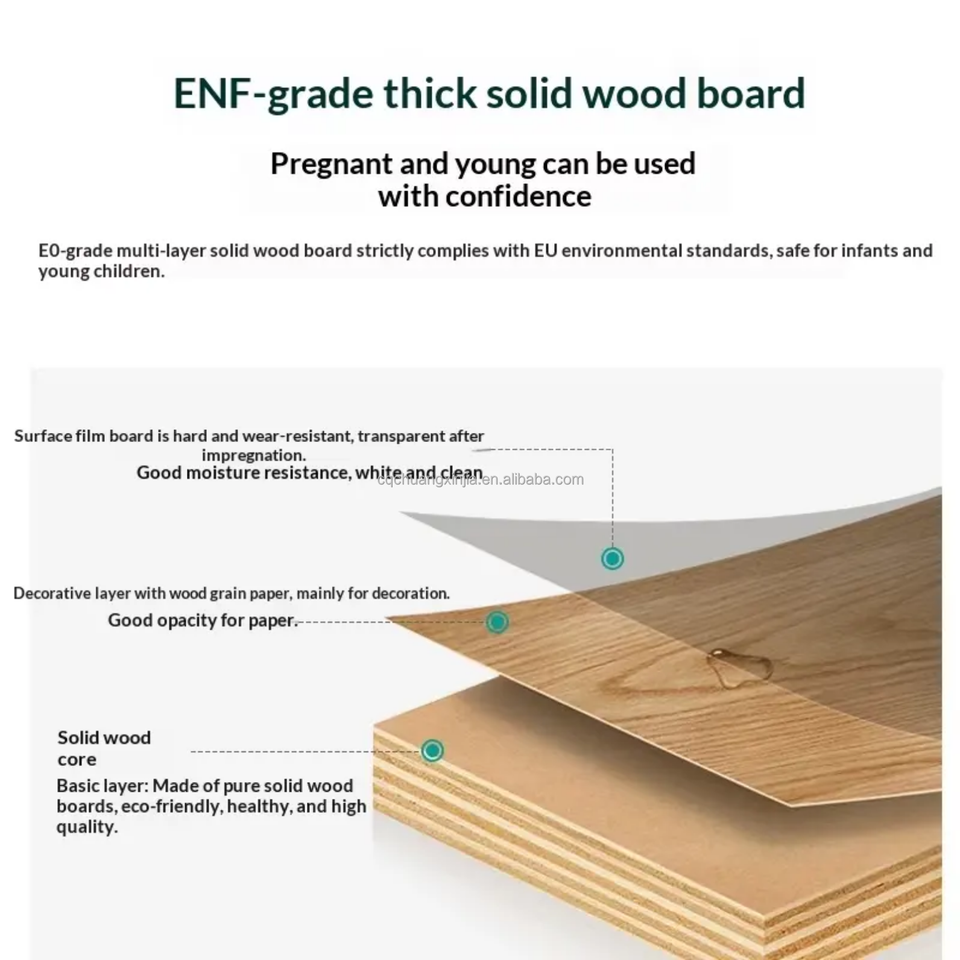 ENF-grade thick solid wood board

Pregnant and young can be used with confidence

E0-grade multi-layer solid wood board strictly complies with EU environmental standards, safe for infants and young children.

Surface film board is hard and wear-resistant, transparent after impregnation.
Good moisture resistance, white and clean

cqchuangxinjia.en.alibaba.com

Decorative layer with wood grain paper, mainly for decoration.
Good opacity for paper.

Solid wood core
Basic layer: Made of pure solid wood boards, eco-friendly, healthy, and high quality.